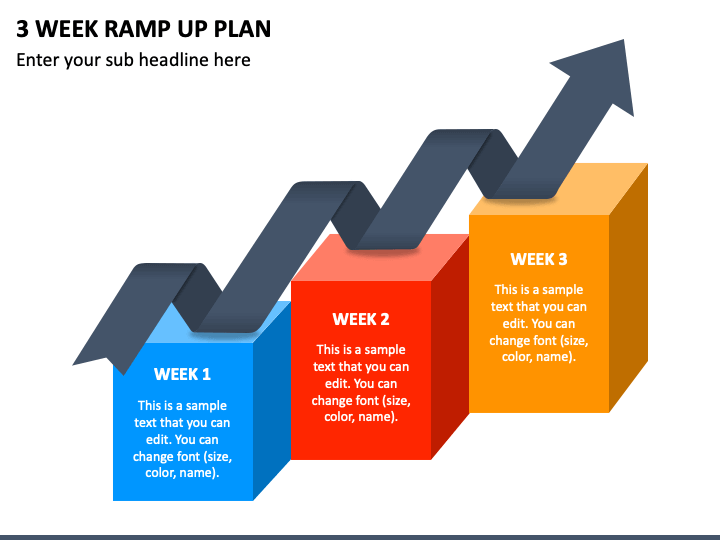 3 WEEK RAMP UP PLAN

Enter your sub headline here

WEEK 1

This is a sample text that you can edit. You can change font (size, color, name).

WEEK 2

This is a sample text that you can edit. You can change font (size, color, name).

WEEK 3

This is a sample text that you can edit. You can change font (size, color, name).